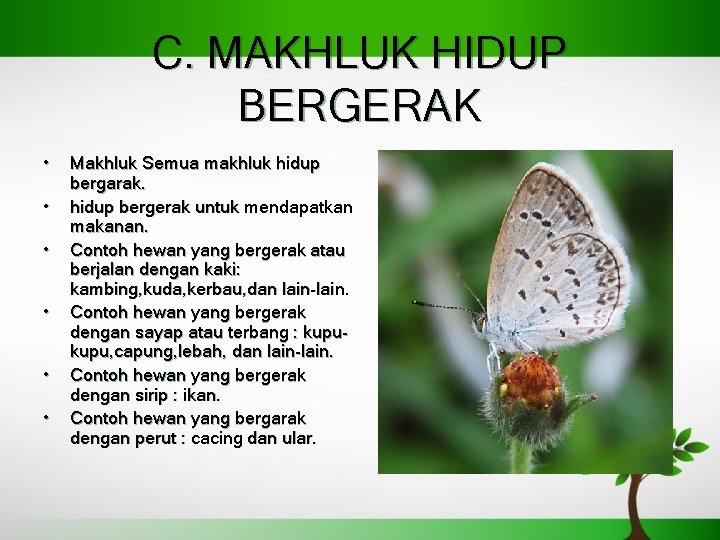 C. MAKHLUK HIDUP BERGERAK

• Makhluk Semua makhluk hidup bergarak.
• hidup bergerak untuk mendapatkan makanan.
• Contoh hewan yang bergerak atau berjalan dengan kaki: kambing,kuda,kerbau,dan lain-lain.
• Contoh hewan yang bergerak dengan sayap atau terbang : kupu-kupu,capung,lebah, dan lain-lain.
• Contoh hewan yang bergerak dengan sirip : ikan.
• Contoh hewan yang bergarak dengan perut : cacing dan ular.